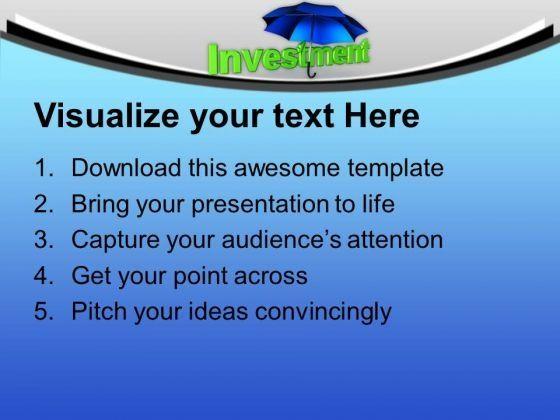 Investment

Visualize your text Here

1. Download this awesome template
2. Bring your presentation to life
3. Capture your audience's attention
4. Get your point across
5. Pitch your ideas convincingly